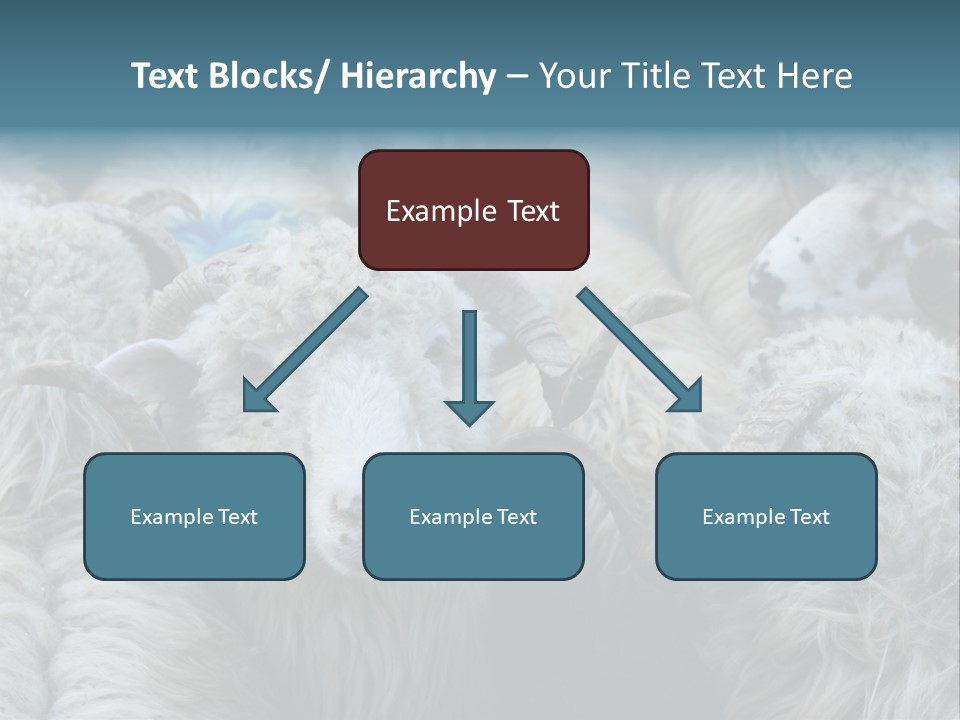 Text Blocks/ Hierarchy – Your Title Text Here

Example Text

Example Text

Example Text

Example Text